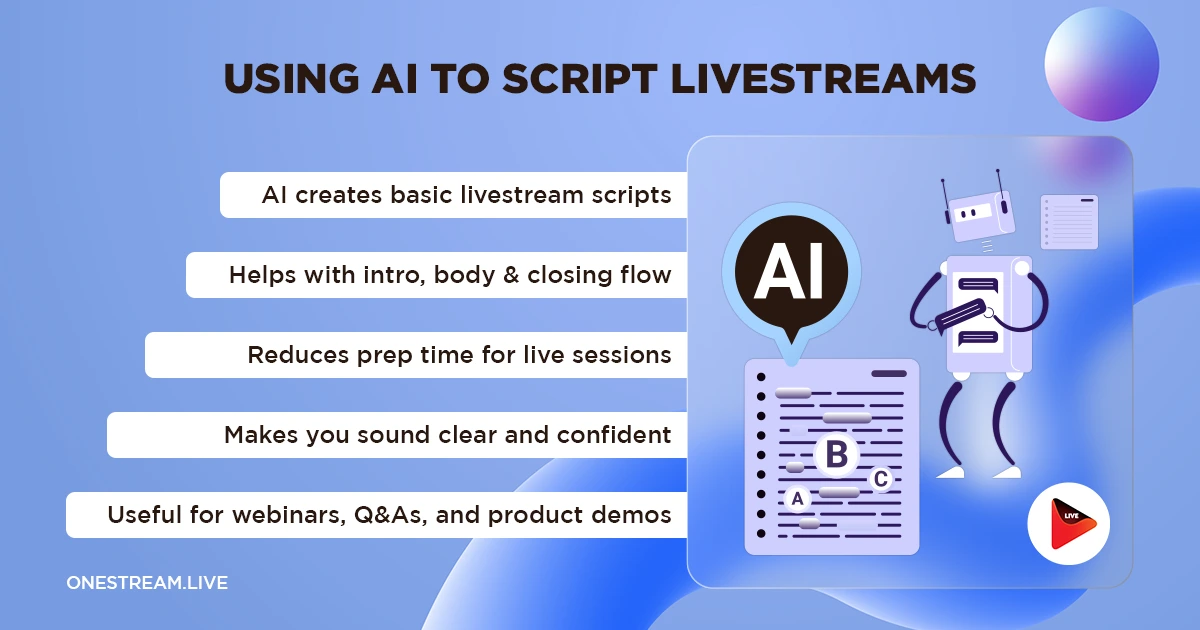 USING AI TO SCRIPT LIVESTREAMS

AI creates basic livestream scripts

Helps with intro, body & closing flow

Reduces prep time for live sessions

Makes you sound clear and confident

Useful for webinars, Q&As, and product demos

AI

B

C

A

LIVE

ONESTREAM.LIVE